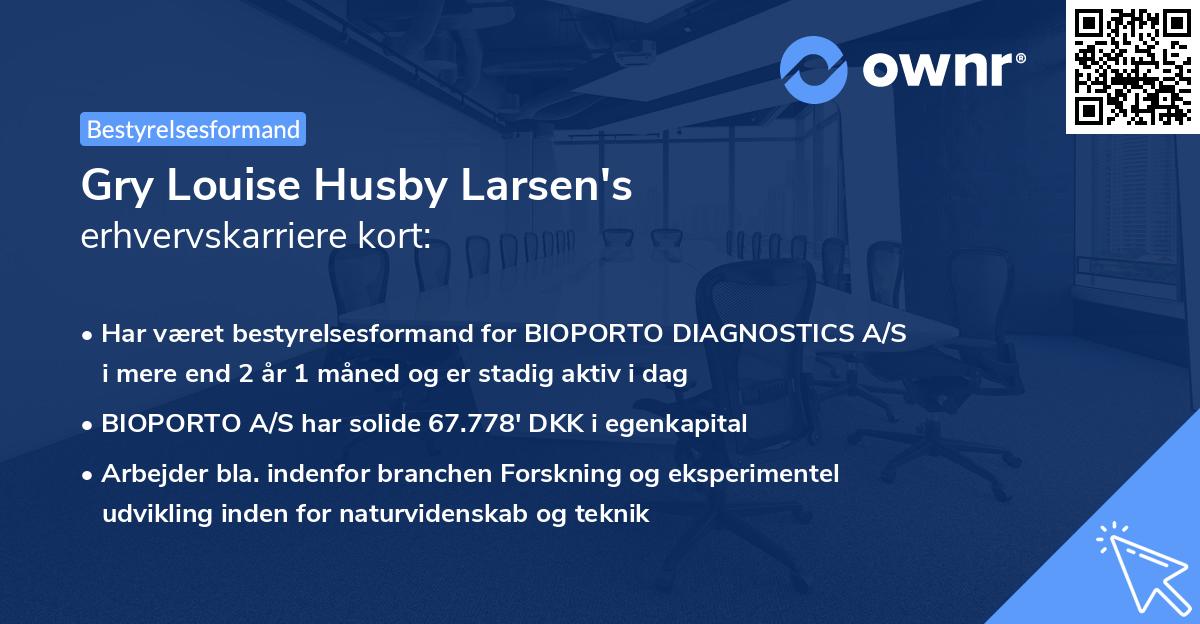 ownr®

Bestyrelsesformand

Gry Louise Husby Larsen's
erhvervskarriere kort:

• Har været bestyrelsesformand for BIOPORTO DIAGNOSTICS A/S i mere end 2 år 1 måned og er stadig aktiv i dag

• BIOPORTO A/S har solide 67.778' DKK i egenkapital

• Arbejder bla. indenfor branchen Forskning og eksperimentel udvikling inden for naturvidenskab og teknik